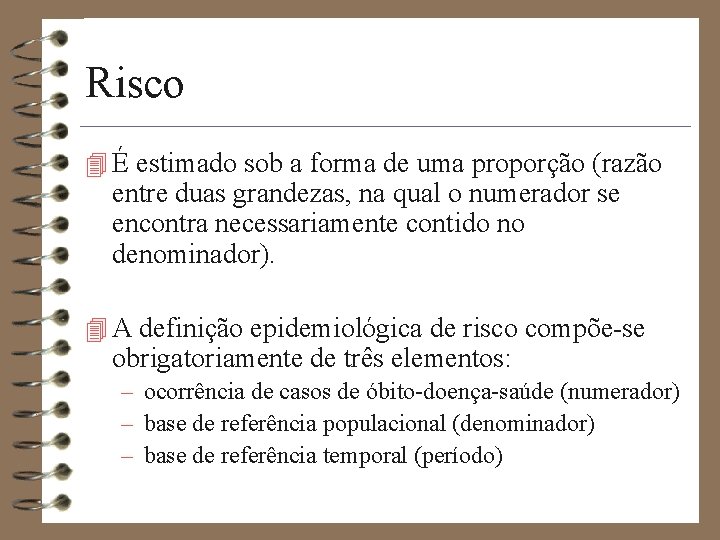 Risco

É estimado sob a forma de uma proporção (razão entre duas grandezas, na qual o numerador se encontra necessariamente contido no denominador).

A definição epidemiológica de risco compõe-se obrigatoriamente de três elementos:

– ocorrência de casos de óbito-doença-saúde (numerador)
– base de referência populacional (denominador)
– base de referência temporal (período)